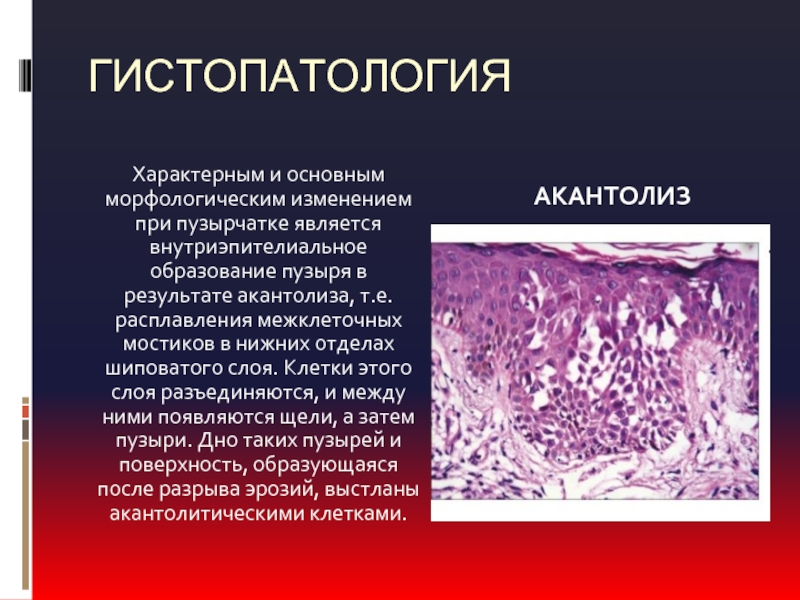 ГИСТОПАТОЛОГИЯ

Характерным и основным морфологическим изменением при пузырчатке является внутриэпителиальное образование пузыря в результате акантолиза, т.е. расплавления межклеточных мостиков в нижних отделах шиповатого слоя. Клетки этого слоя разъединяются, и между ними появляются щели, а затем пузыри. Дно таких пузырей и поверхность, образующаяся после разрыва эрозий, выстланы акантолитическими клетками.

АКАНТОЛИЗ